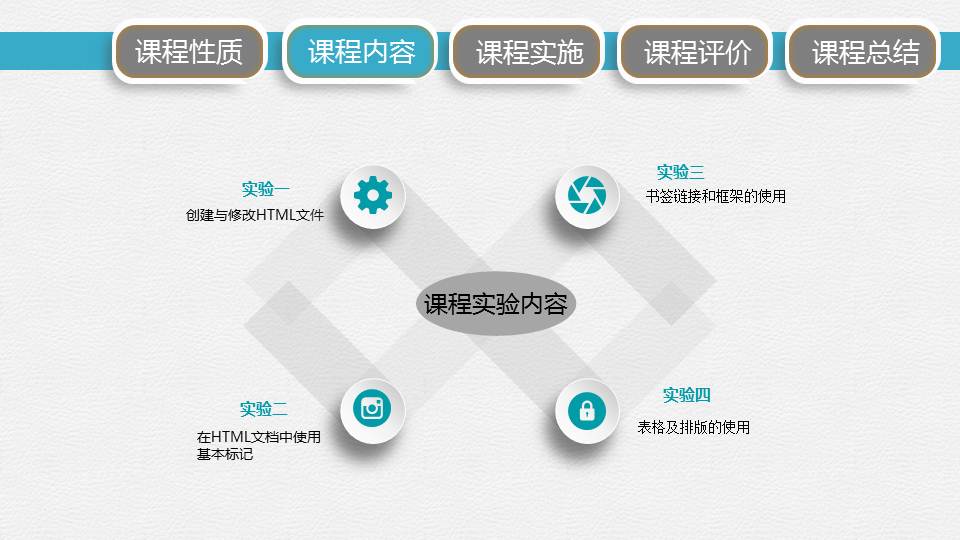 课程性质 课程内容 课程实施 课程评价 课程总结

实验一
创建与修改HTML文件

实验三
书签链接和框架的使用

课程实验内容

实验二
在HTML文档中使用基本标记

实验四
表格及排版的使用